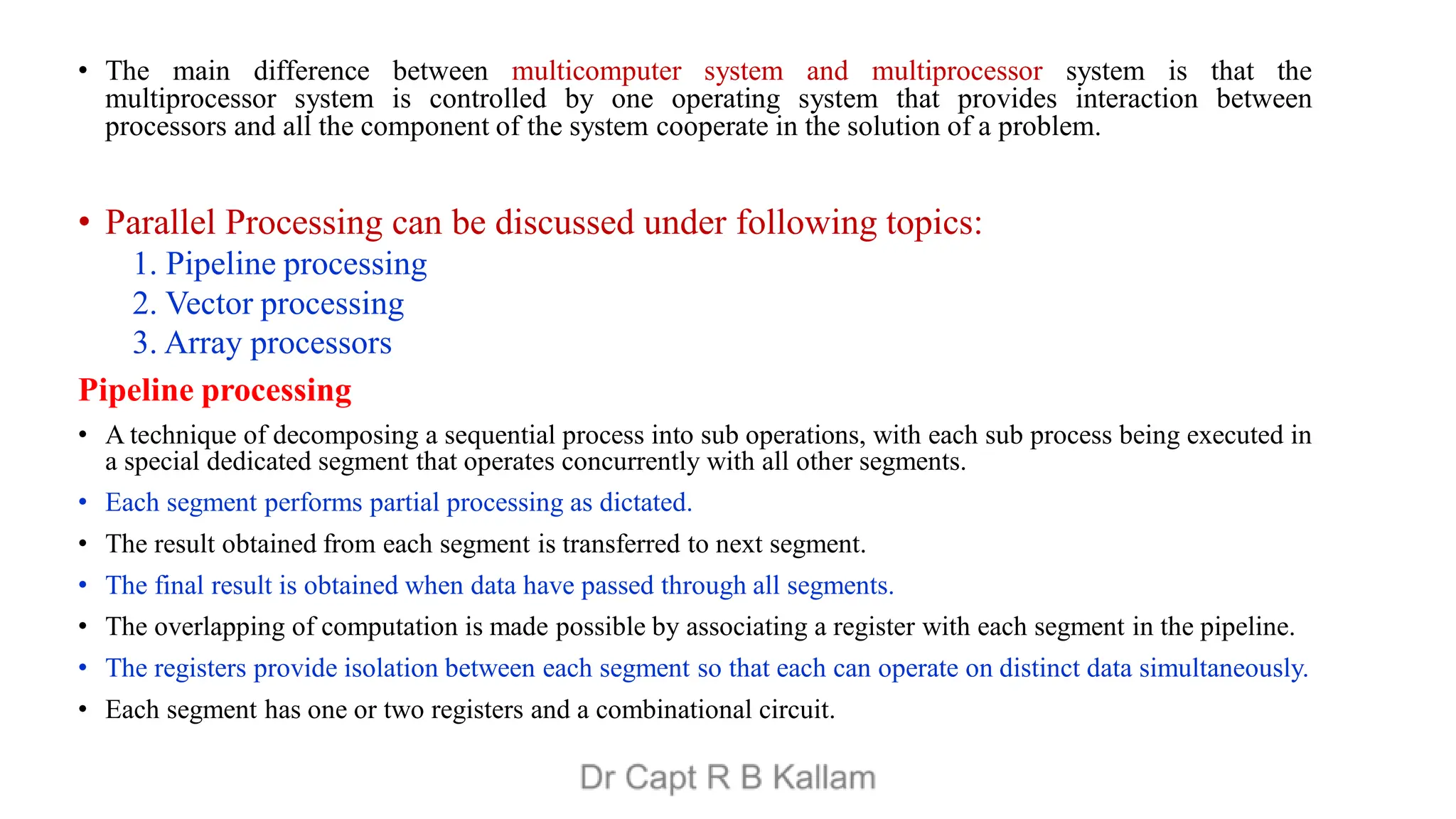 • The main difference between multicomputer system and multiprocessor system is that the multiprocessor system is controlled by one operating system that provides interaction between processors and all the component of the system cooperate in the solution of a problem.

• Parallel Processing can be discussed under following topics:
1. Pipeline processing
2. Vector processing
3. Array processors

Pipeline processing

• A technique of decomposing a sequential process into sub operations, with each sub process being executed in a special dedicated segment that operates concurrently with all other segments.
• Each segment performs partial processing as dictated.
• The result obtained from each segment is transferred to next segment.
• The final result is obtained when data have passed through all segments.
• The overlapping of computation is made possible by associating a register with each segment in the pipeline.
• The registers provide isolation between each segment so that each can operate on distinct data simultaneously.
• Each segment has one or two registers and a combinational circuit.

Dr Capt R B Kallam